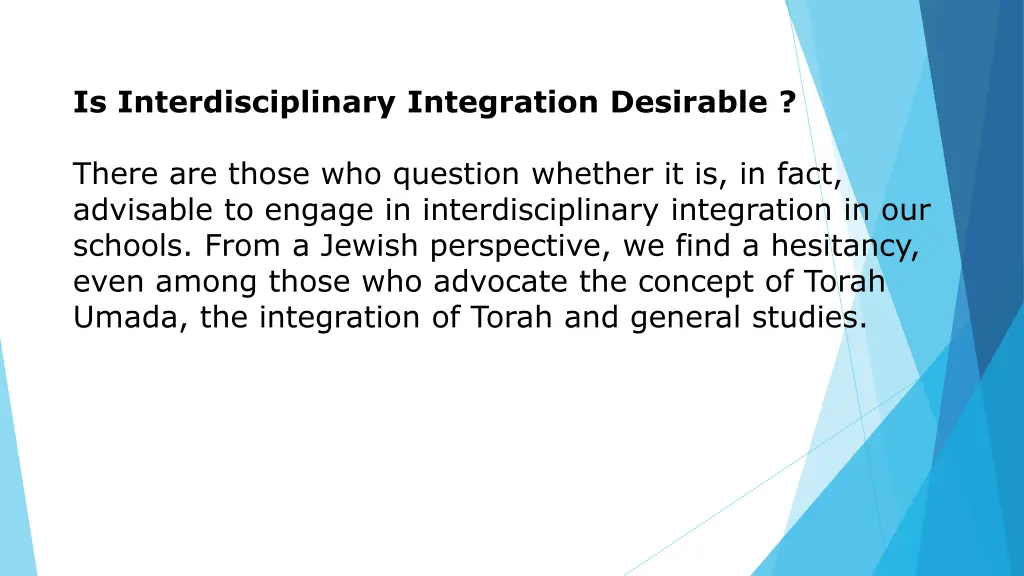 Is Interdisciplinary Integration Desirable ?

There are those who question whether it is, in fact, advisable to engage in interdisciplinary integration in our schools. From a Jewish perspective, we find a hesitancy, even among those who advocate the concept of Torah Umada, the integration of Torah and general studies.